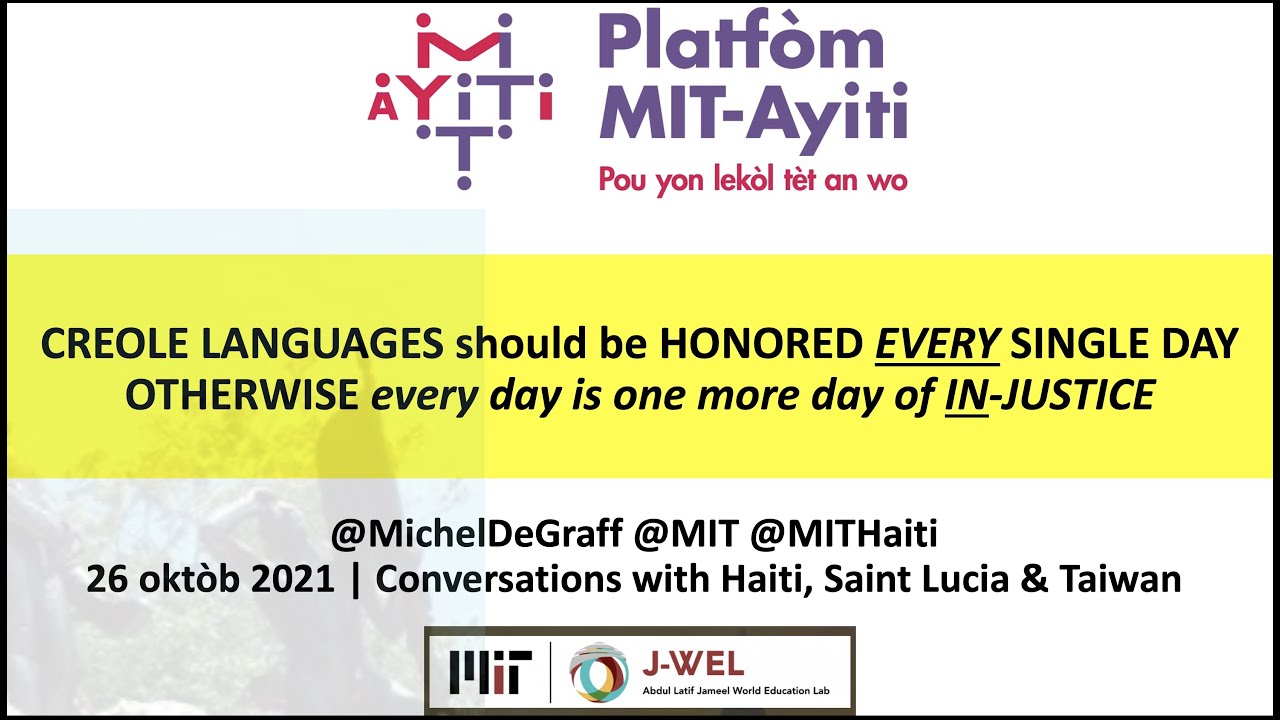 MIT
AYITI

Platfòm MIT-Ayiti
Pou yon lekòl tèt an wo

CREOLE LANGUAGES should be HONORED EVERY SINGLE DAY OTHERWISE every day is one more day of IN-JUSTICE

@MichelDeGraff @MIT @MITHaiti
26 oktòb 2021 | Conversations with Haiti, Saint Lucia & Taiwan

MIT
J-WEL
Abdul Latif Jameel World Education Lab